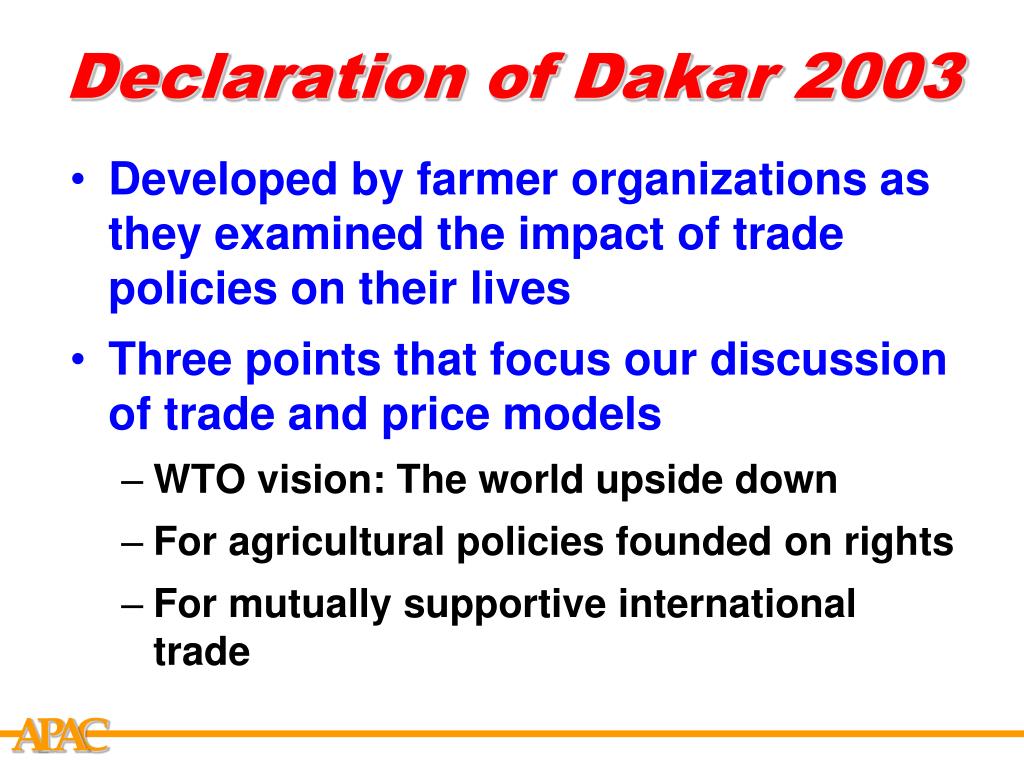 Declaration of Dakar 2003

• Developed by farmer organizations as they examined the impact of trade policies on their lives

• Three points that focus our discussion of trade and price models

– WTO vision: The world upside down

– For agricultural policies founded on rights

– For mutually supportive international trade

APAC